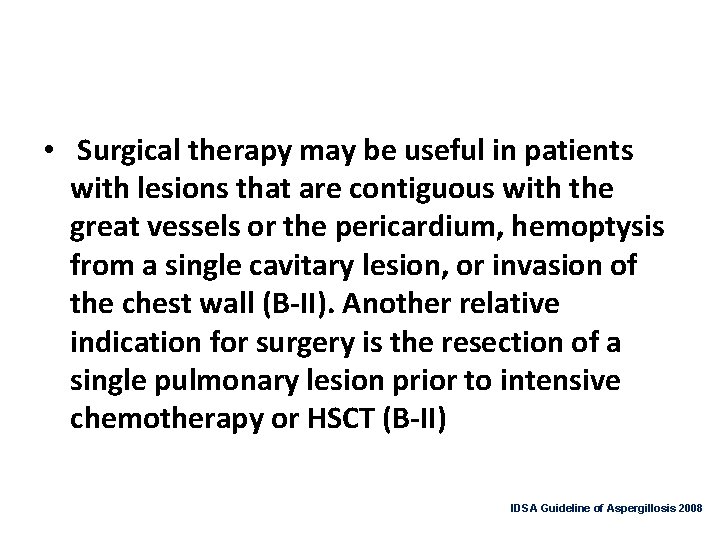 • Surgical therapy may be useful in patients with lesions that are contiguous with the great vessels or the pericardium, hemoptysis from a single cavitary lesion, or invasion of the chest wall (B-II). Another relative indication for surgery is the resection of a single pulmonary lesion prior to intensive chemotherapy or HSCT (B-II)

IDSA Guideline of Aspergillosis 2008